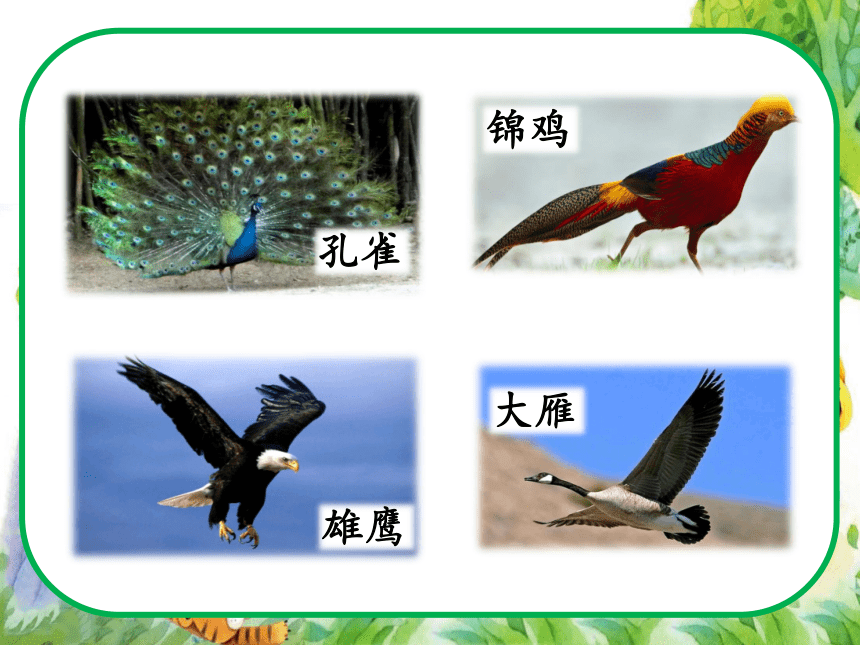 孔雀

锦鸡

雄鹰

大雁